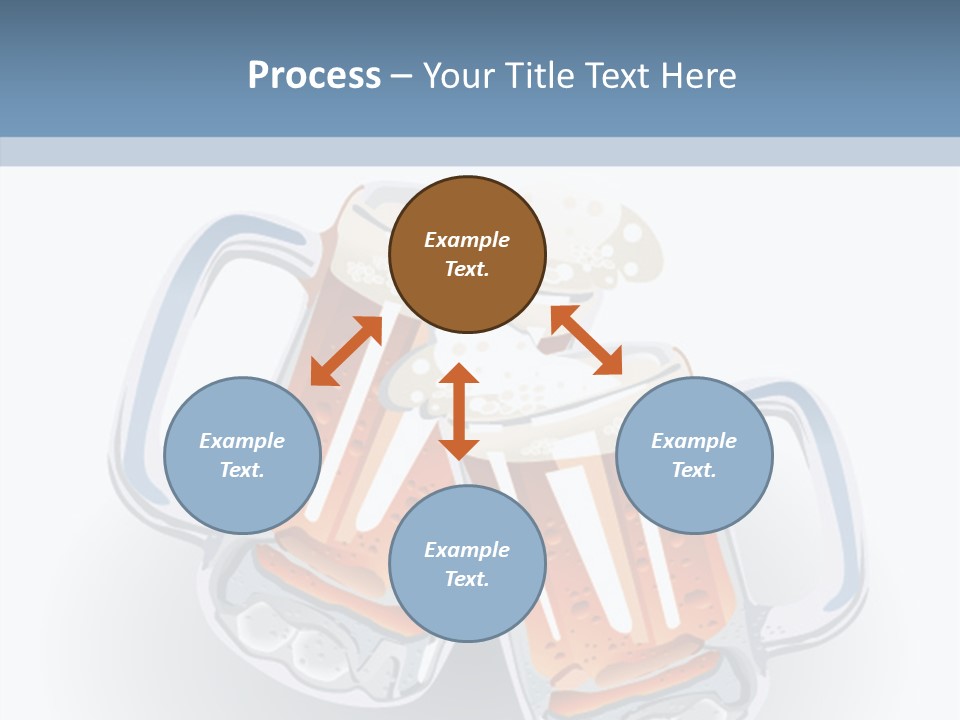 Process – Your Title Text Here

Example Text.

Example Text.

Example Text.

Example Text.